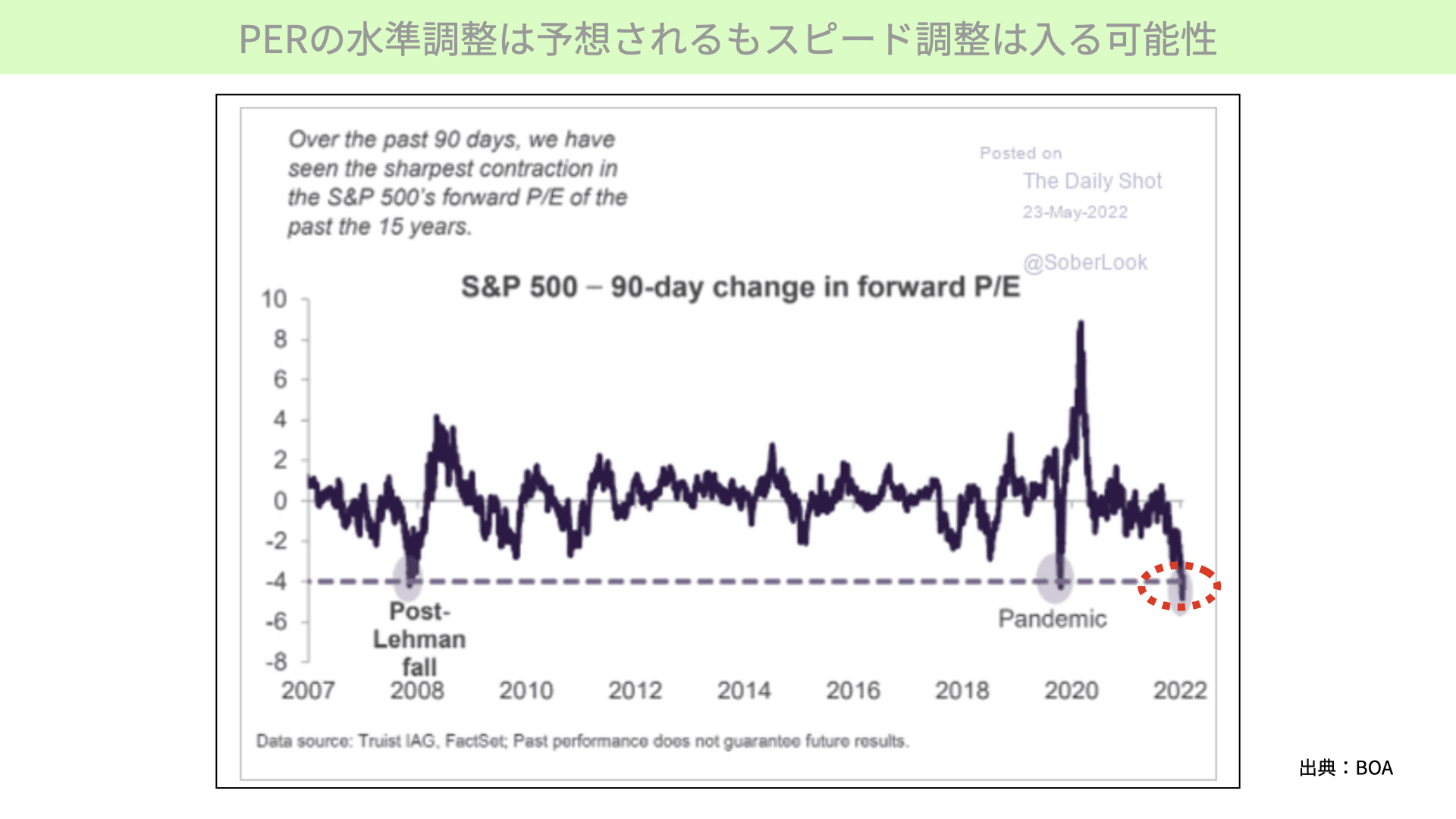 PERの水準調整は予想されるもスピード調整は入る可能性

Over the past 90 days, we have seen the sharpest contraction in the S&P 500's forward P/E of the past the 15 years.

Posted on
The Daily Shot
23-May-2022

@SoberLook

S&P 500 – 90-day change in forward P/E

10
8
6
4
2
0
-2
-4
-6
-8

Post-Lehman fall

Pandemic

2007 2008 2010 2012 2014 2016 2018 2020 2022

Data source: Truist IAG, FactSet; Past performance does not guarantee future results.

出典：BOA